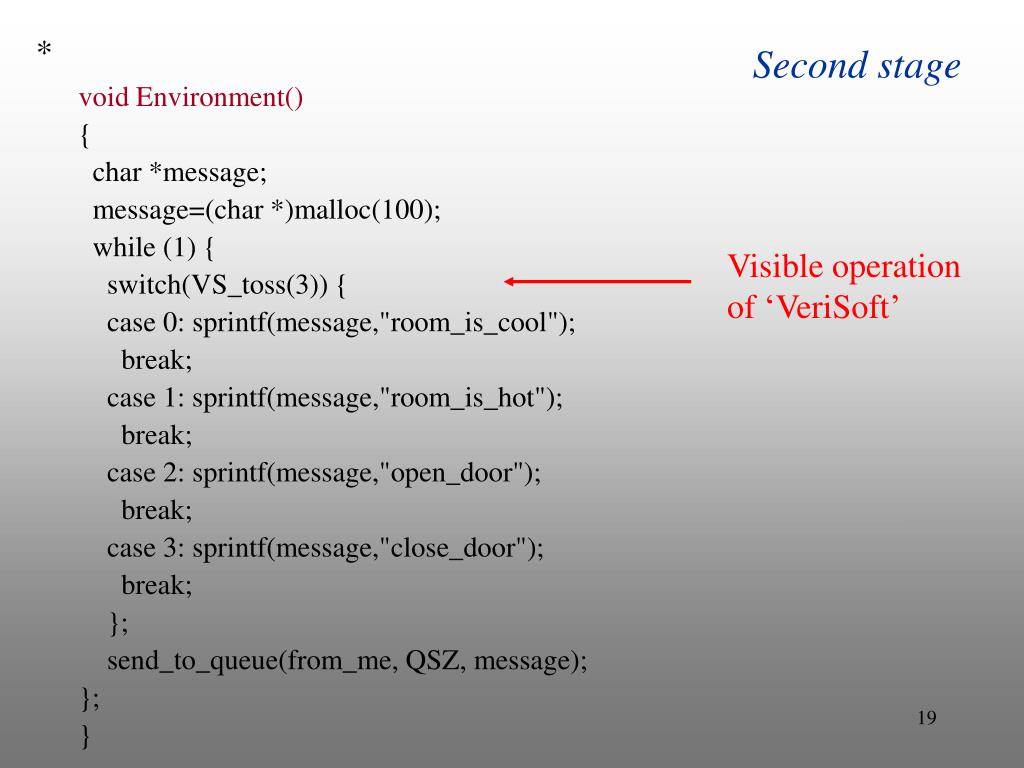 *

Second stage

void Environment()
{
 char *message;
 message=(char *)malloc(100);
 while (1) {
  switch(VS_toss(3)) {
  case 0: sprintf(message,"room_is_cool");
   break;
  case 1: sprintf(message,"room_is_hot");
   break;
  case 2: sprintf(message,"open_door");
   break;
  case 3: sprintf(message,"close_door");
   break;
  };
  send_to_queue(from_me, QSZ, message);
};
}

Visible operation of ‘VeriSoft’

19